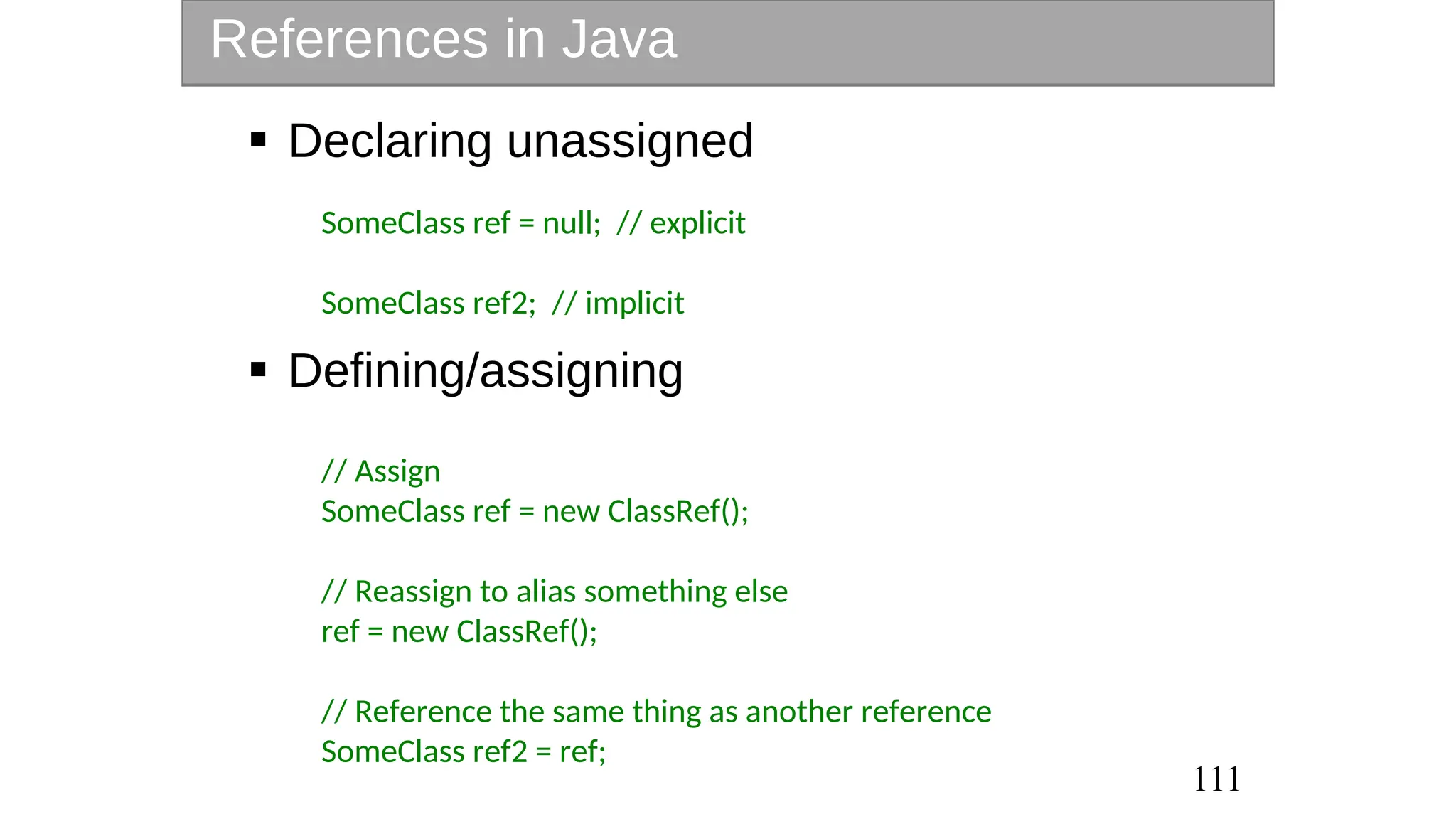 References in Java

▪ Declaring unassigned

SomeClass ref = null; // explicit

SomeClass ref2; // implicit

▪ Defining/assigning

// Assign
SomeClass ref = new ClassRef();

// Reassign to alias something else
ref = new ClassRef();

// Reference the same thing as another reference
SomeClass ref2 = ref;

111